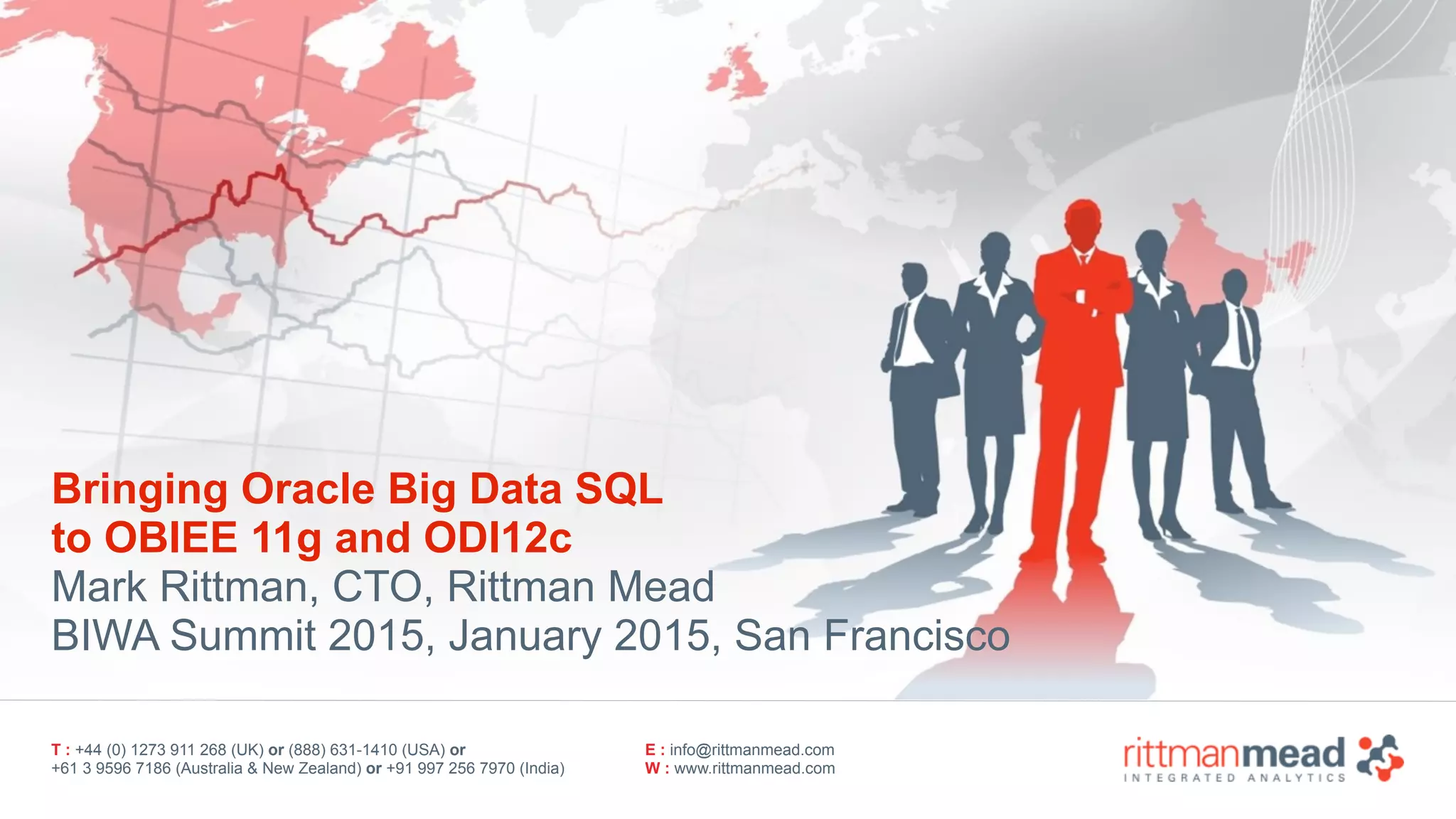 Bringing Oracle Big Data SQL to OBIEE 11g and ODI12c
Mark Rittman, CTO, Rittman Mead
BIWA Summit 2015, January 2015, San Francisco

T : +44 (0) 1273 911 268 (UK) or (888) 631-1410 (USA) or +61 3 9596 7186 (Australia & New Zealand) or +91 997 256 7970 (India)

E : info@rittmanmead.com
W : www.rittmanmead.com

rittmanmead
INTEGRATED ANALYTICS